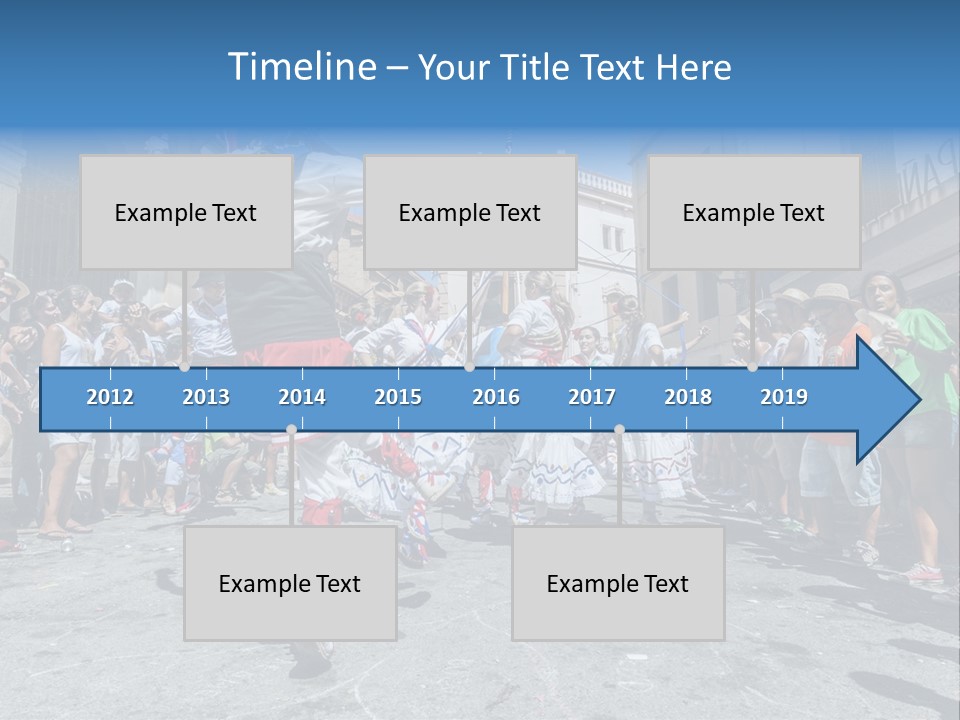 Timeline – Your Title Text Here

Example Text

Example Text

Example Text

2012 2013 2014 2015 2016 2017 2018 2019

Example Text

Example Text